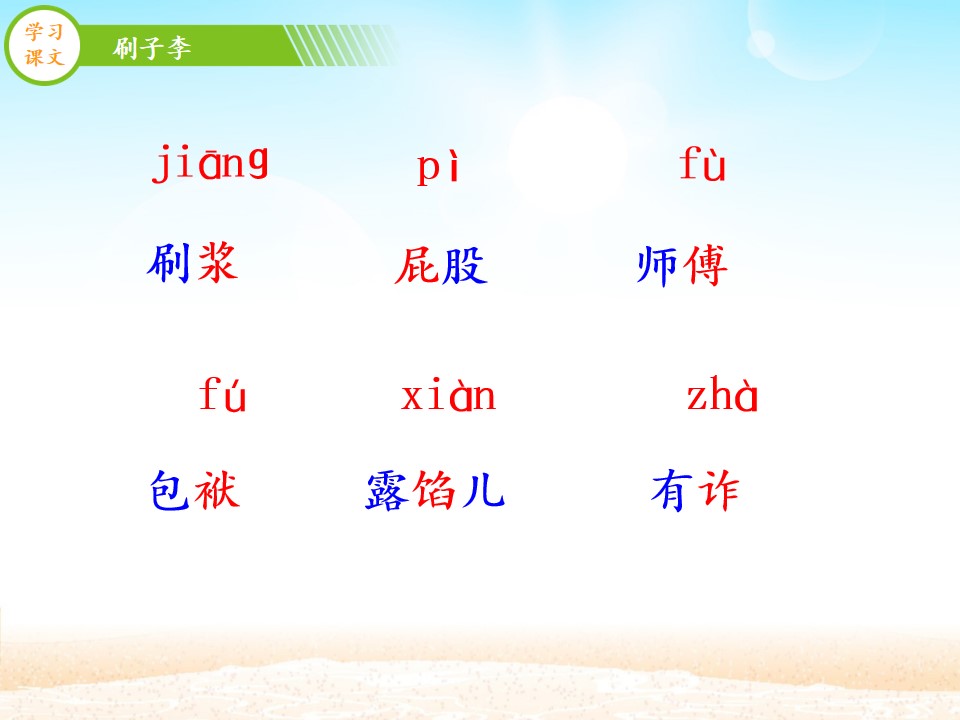 学习课文

刷子李

jiāng pì fù

刷浆 屁股 师傅

fú xiàn zhà

包袱 露馅儿 有诈